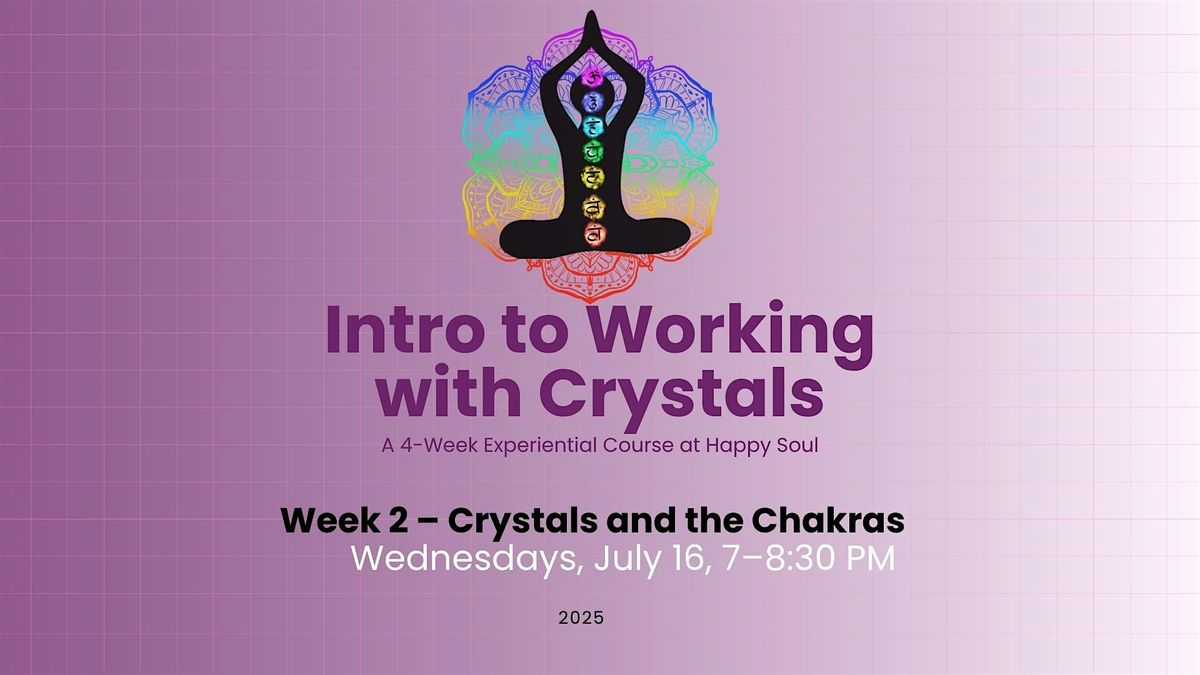 Intro to Working with Crystals

A 4-Week Experiential Course at Happy Soul

Week 2 – Crystals and the Chakras

Wednesdays, July 16, 7–8:30 PM

2025